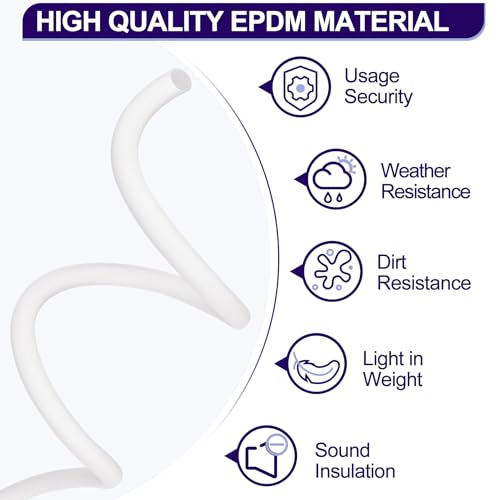 HIGH QUALITY EPDM MATERIAL

Usage Security

Weather Resistance

Dirt Resistance

Light in Weight

Sound Insulation